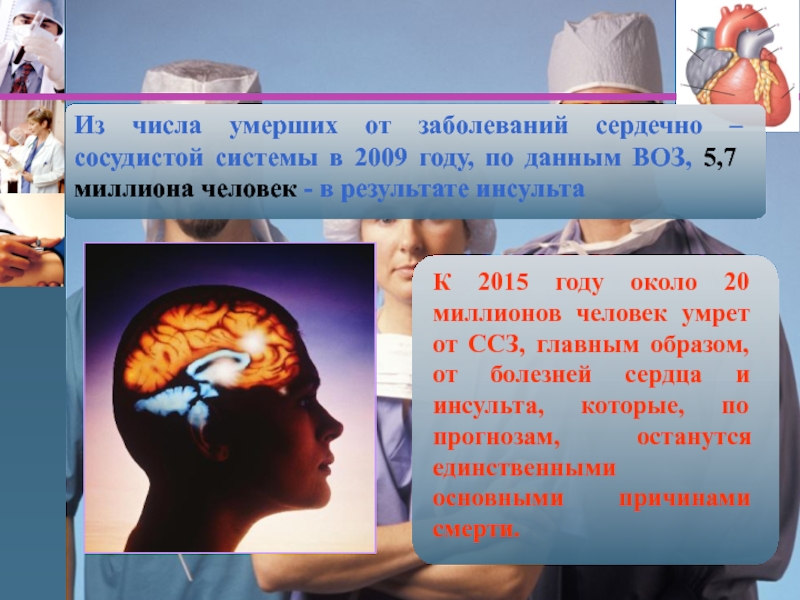 Из числа умерших от заболеваний сердечно – сосудистой системы в 2009 году, по данным ВОЗ, 5,7 миллиона человек - в результате инсульта

К 2015 году около 20 миллионов человек умрет от ССЗ, главным образом, от болезней сердца и инсульта, которые, по прогнозам, останутся единственными основными причинами смерти.